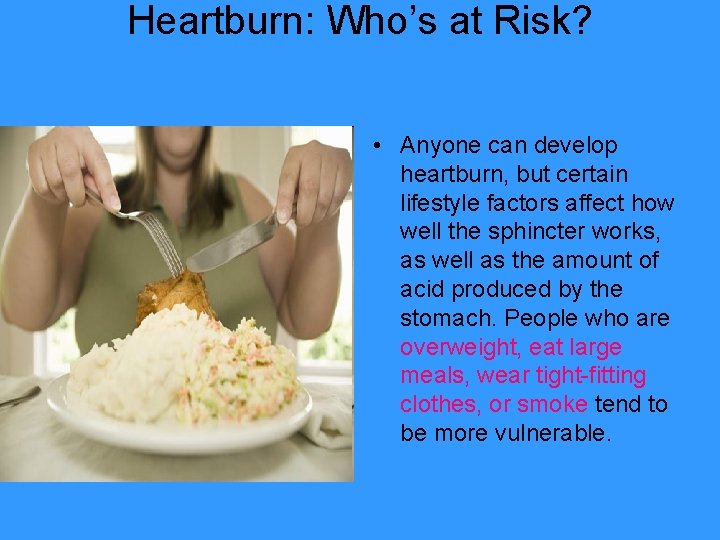 Heartburn: Who's at Risk?

• Anyone can develop heartburn, but certain lifestyle factors affect how well the sphincter works, as well as the amount of acid produced by the stomach. People who are overweight, eat large meals, wear tight-fitting clothes, or smoke tend to be more vulnerable.